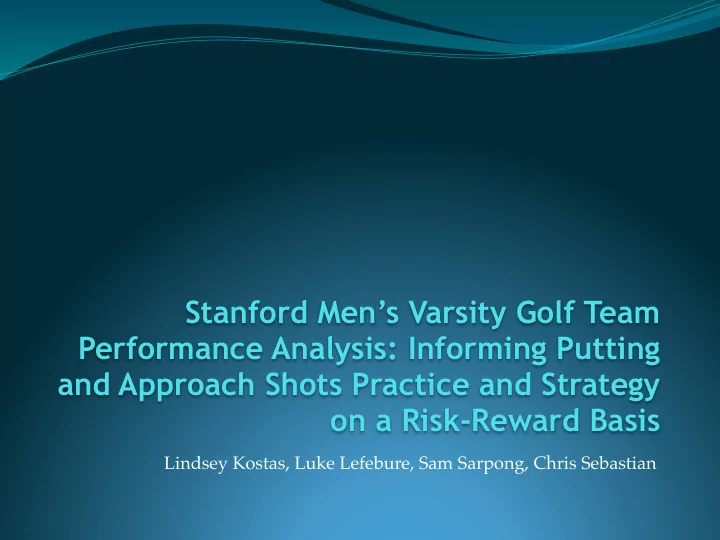 Stanford Men's Varsity Golf Team Performance Analysis: Informing Putting and Approach Shots Practice and Strategy on a Risk-Reward Basis

Lindsey Kostas, Luke Lefebure, Sam Sarpong, Chris Sebastian